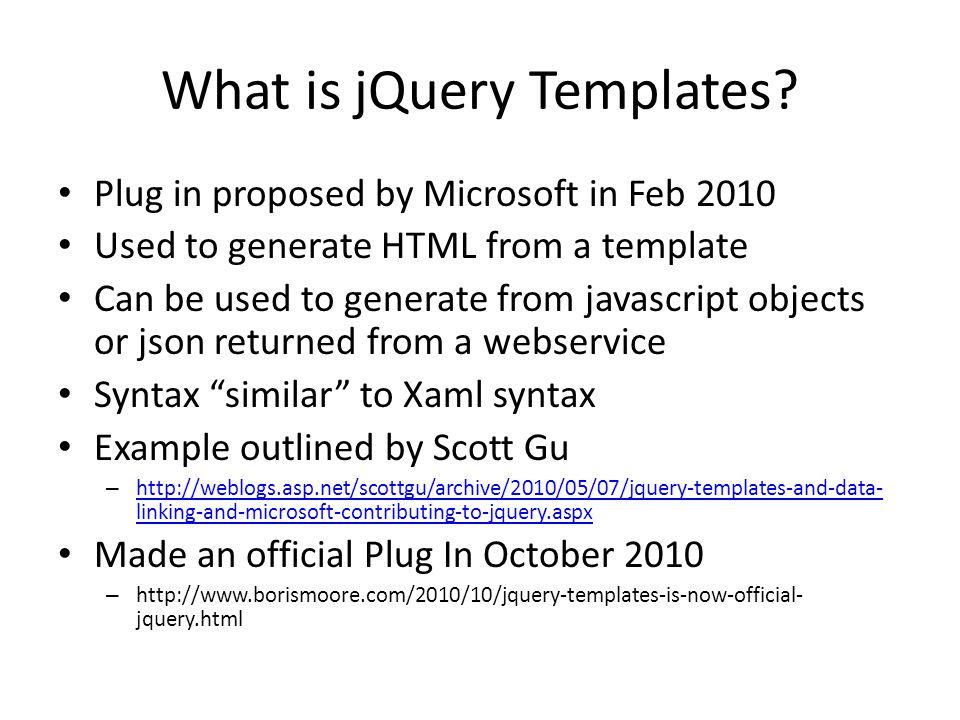 What is jQuery Templates?

• Plug in proposed by Microsoft in Feb 2010
• Used to generate HTML from a template
• Can be used to generate from javascript objects or json returned from a webservice
• Syntax “similar” to Xaml syntax
• Example outlined by Scott Gu
– http://weblogs.asp.net/scottgu/archive/2010/05/07/jquery-templates-and-data-linking-and-microsoft-contributing-to-jquery.aspx
• Made an official Plug In October 2010
– http://www.borismoore.com/2010/10/jquery-templates-is-now-official-jquery.html